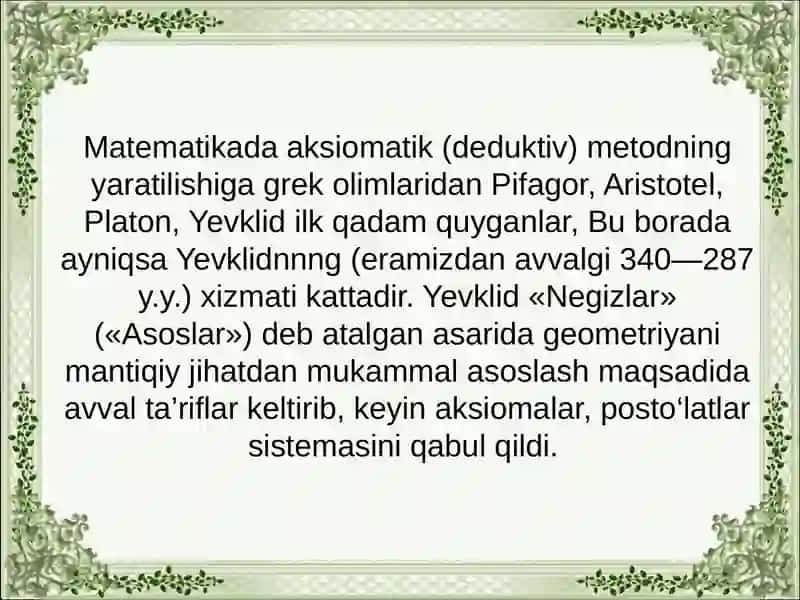 Matematikada aksiomatik (deduktiv) metodning yaratilishiga grek olimlaridan Pifagor, Aristotel, Platon, Yevklid ilk qadam quyganlar, Bu borada ayniqsa Yevklidnnng (eramizdan avvalgi 340—287 y.y.) xizmati kattadir. Yevklid «Negizlar» («Asoslar») deb atalgan asarida geometriyani mantiqiy jihatdan mukammal asoslash maqsadida avval ta’riflar keltirib, keyin aksiomalar, posto‘latlar sistemasini qabul qildi.